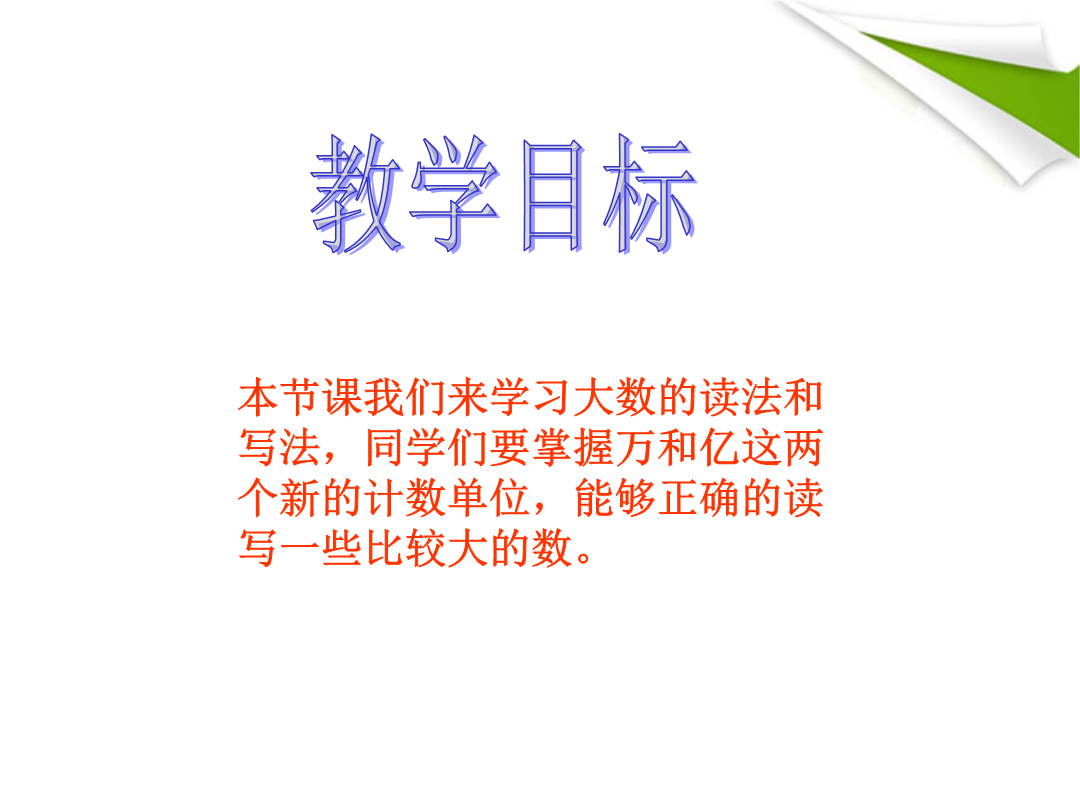 教学目标

本节课我们来学习大数的读法和写法，同学们要掌握万和亿这两个新的计数单位，能够正确的读写一些比较大的数。